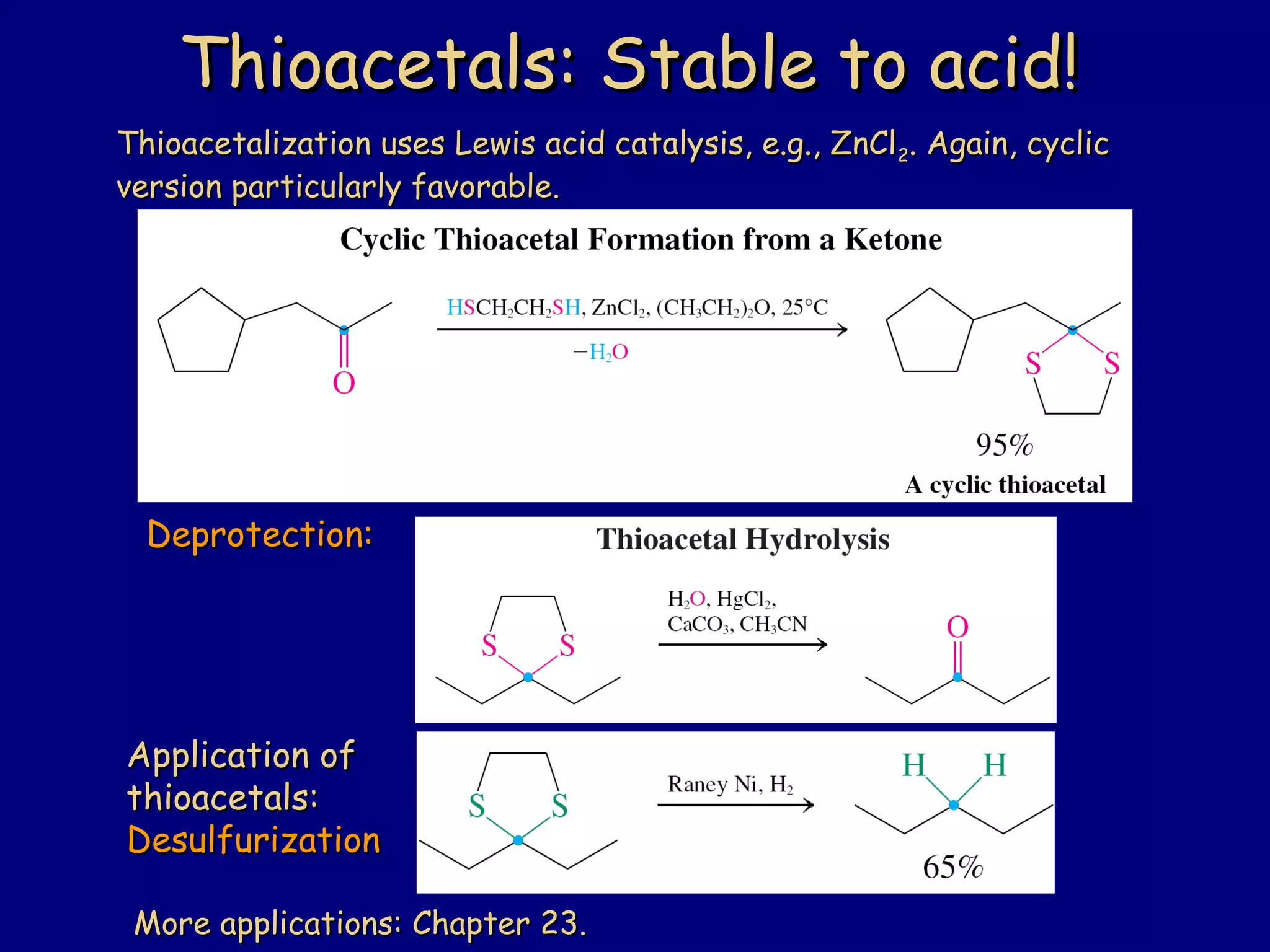 Thioacetals: Stable to acid!

Thioacetalization uses Lewis acid catalysis, e.g., $ZnCl_2$. Again, cyclic version particularly favorable.

Cyclic Thioacetal Formation from a Ketone

O

$HSCH_2CH_2SH$, $ZnCl_2$, $(CH_3CH_2)_2O$, 25°C

$-H_2O$

S S

95%

A cyclic thioacetal

Deprotection:

Thioacetal Hydrolysis

S S

$H_2O$, $HgCl_2$, $CaCO_3$, $CH_3CN$

O

Application of thioacetals: Desulfurization

S S

Raney Ni, $H_2$

H H

65%

More applications: Chapter 23.